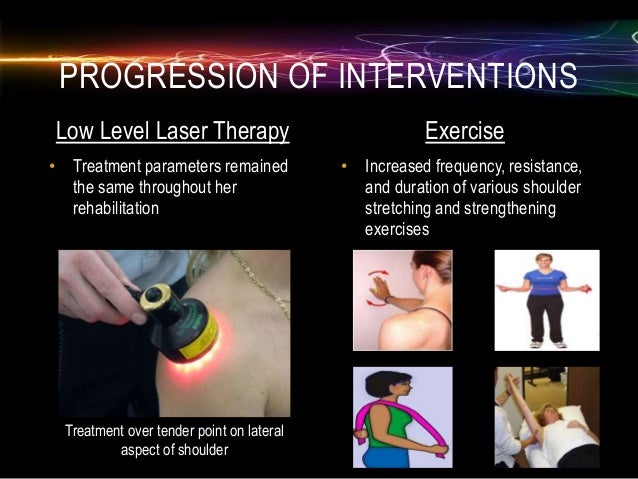 PROGRESSION OF INTERVENTIONS

Low Level Laser Therapy

• Treatment parameters remained the same throughout her rehabilitation

Treatment over tender point on lateral aspect of shoulder

Exercise

• Increased frequency, resistance, and duration of various shoulder stretching and strengthening exercises